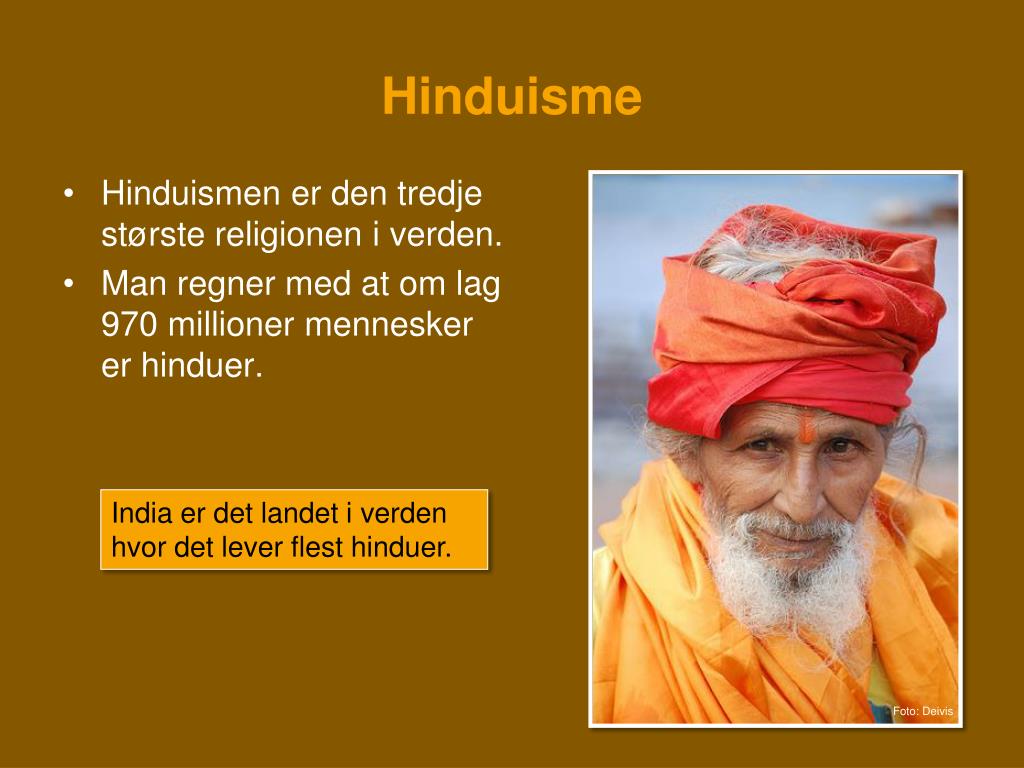 Hinduisme

• Hinduismen er den tredje største religionen i verden.
• Man regner med at om lag 970 millioner mennesker er hinduer.

India er det landet i verden hvor det lever flest hinduer.

Foto: Deivis